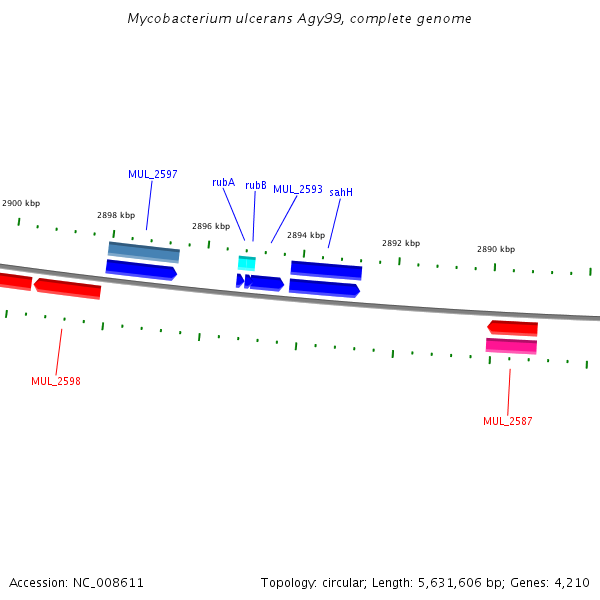 Mycobacterium ulcerans Agy99, complete genome

MUL_2597
rubA
rubB
MUL_2593
sahH

2900 kbp
2898 kbp
2896 kbp
2894 kbp
2892 kbp
2890 kbp

MUL_2598
MUL_2587

Accession: NC_008611

Topology: circular; Length: 5,631,606 bp; Genes: 4,210